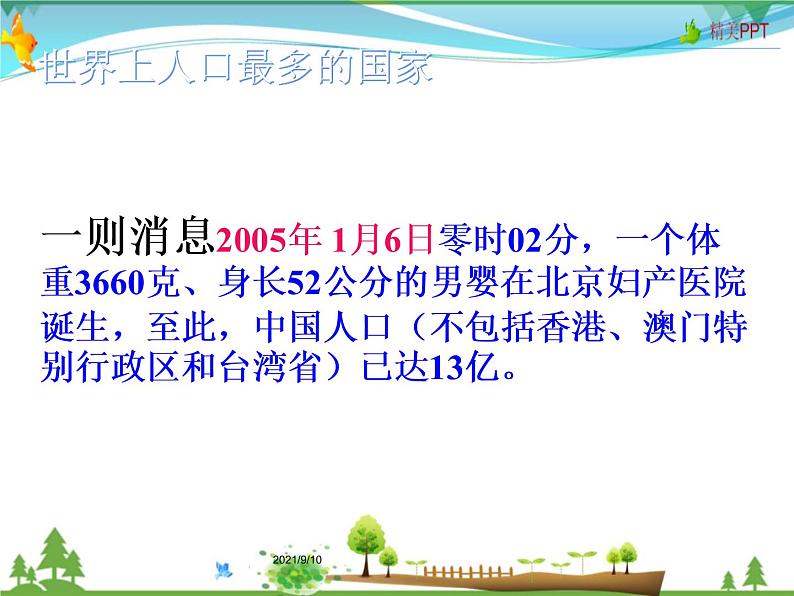 精美PPT

世界上人口最多的国家

一则消息2005年 1月6日零时02分，一个体重3660克、身长52公分的男婴在北京妇产医院诞生，至此，中国人口（不包括香港、澳门特别行政区和台湾省）已达13亿。

2021/9/10